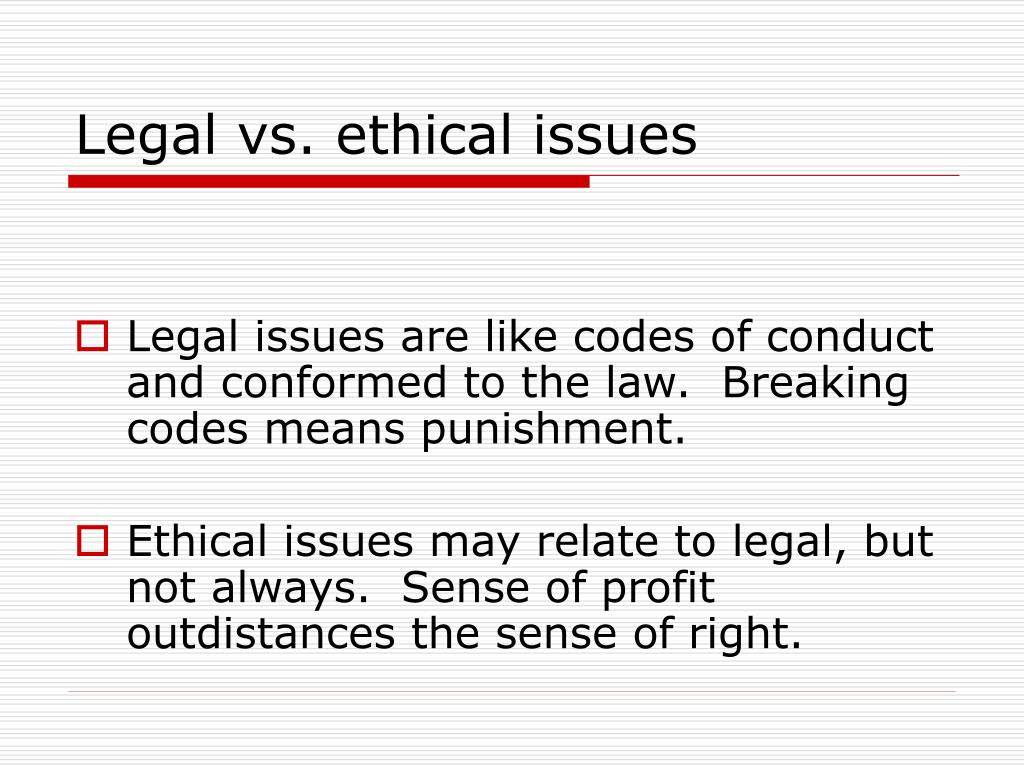 Legal vs. ethical issues

Legal issues are like codes of conduct and conformed to the law. Breaking codes means punishment.

Ethical issues may relate to legal, but not always. Sense of profit outdistances the sense of right.